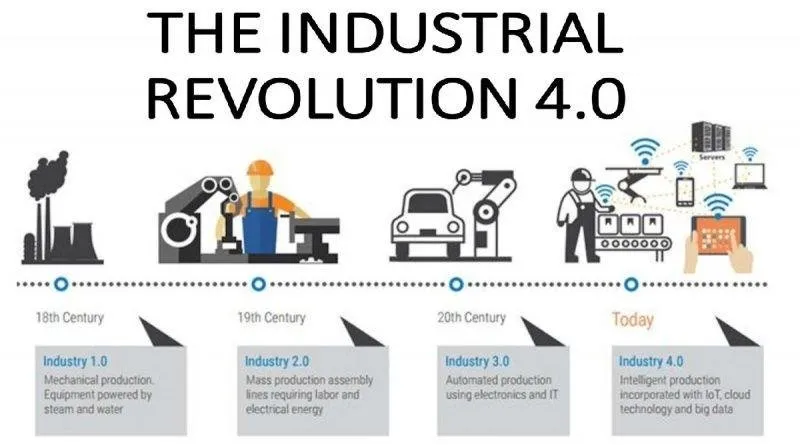 THE INDUSTRIAL REVOLUTION 4.0

Servers

18th Century

Industry 1.0
Mechanical production. Equipment powered by steam and water

19th Century

Industry 2.0
Mass production assembly lines requiring labor and electrical energy

20th Century

Industry 3.0
Automated production using electronics and IT

Today

Industry 4.0
Intelligent production incorporated with IoT, cloud technology and big data